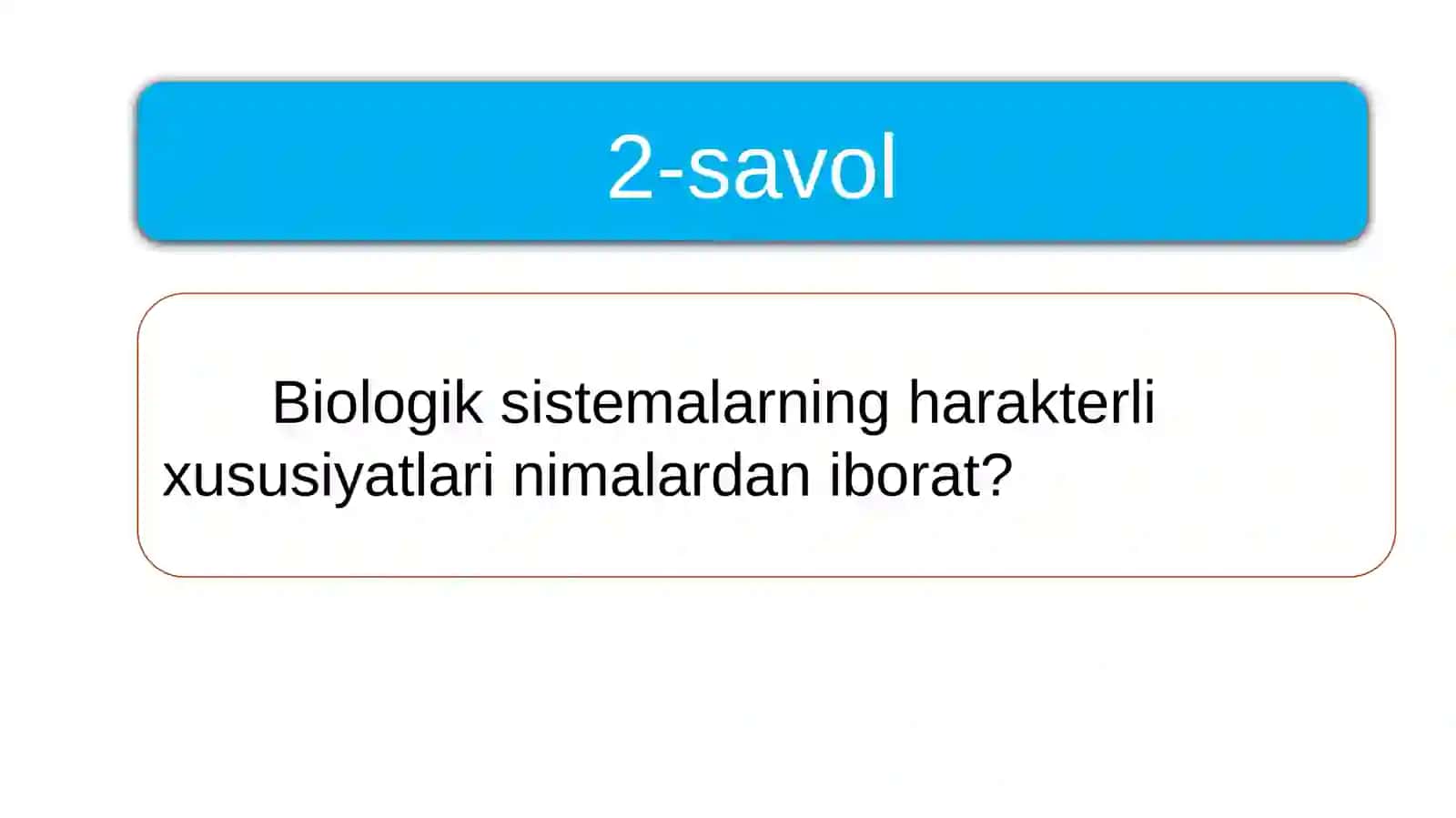 2-savol

Biologik sistemalarning harakterli xususiyatlari nimalardan iborat?